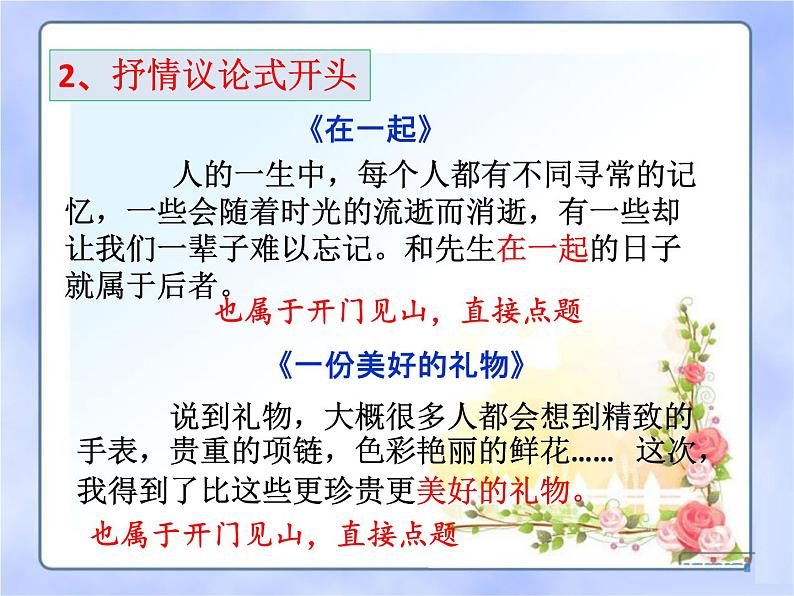 2、抒情议论式开头

《在一起》

人的一生中，每个人都有不同寻常的记忆，一些会随着时光的流逝而消逝，有一些却让我们一辈子难以忘记。和先生在一起的日子就属于后者。

也属于开门见山，直接点题

《一份美好的礼物》

说到礼物，大概很多人都会想到精致的手表，贵重的项链，色彩艳丽的鲜花…… 这次，我得到了比这些更珍贵更美好的礼物。

也属于开门见山，直接点题